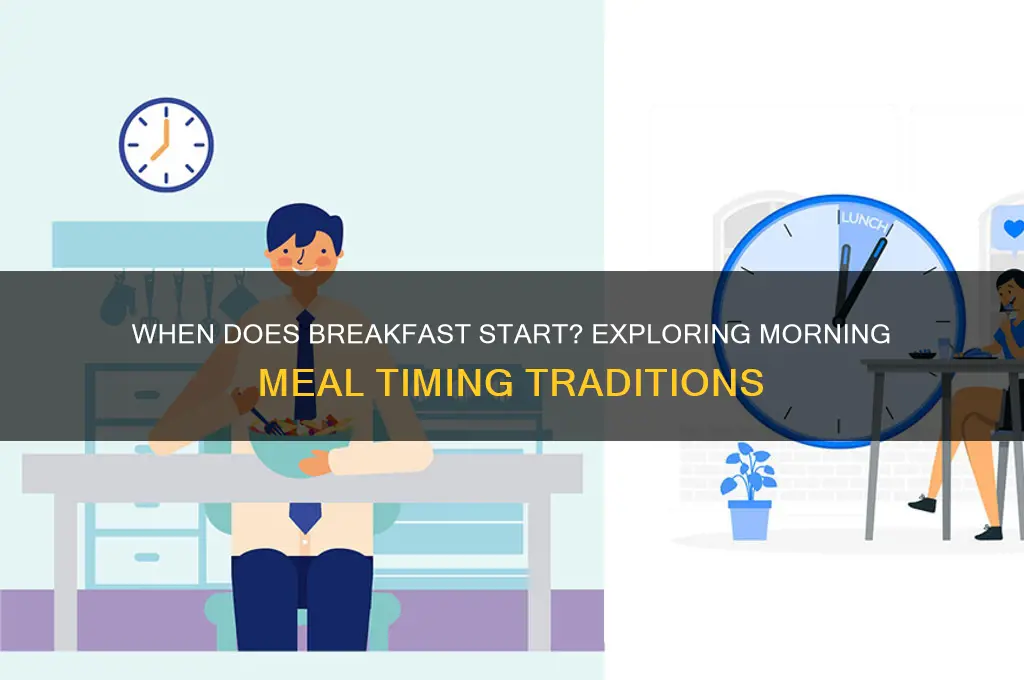 LUNCH

WHEN DOES BREAKFAST START? EXPLORING MORNING MEAL TIMING TRADITIONS